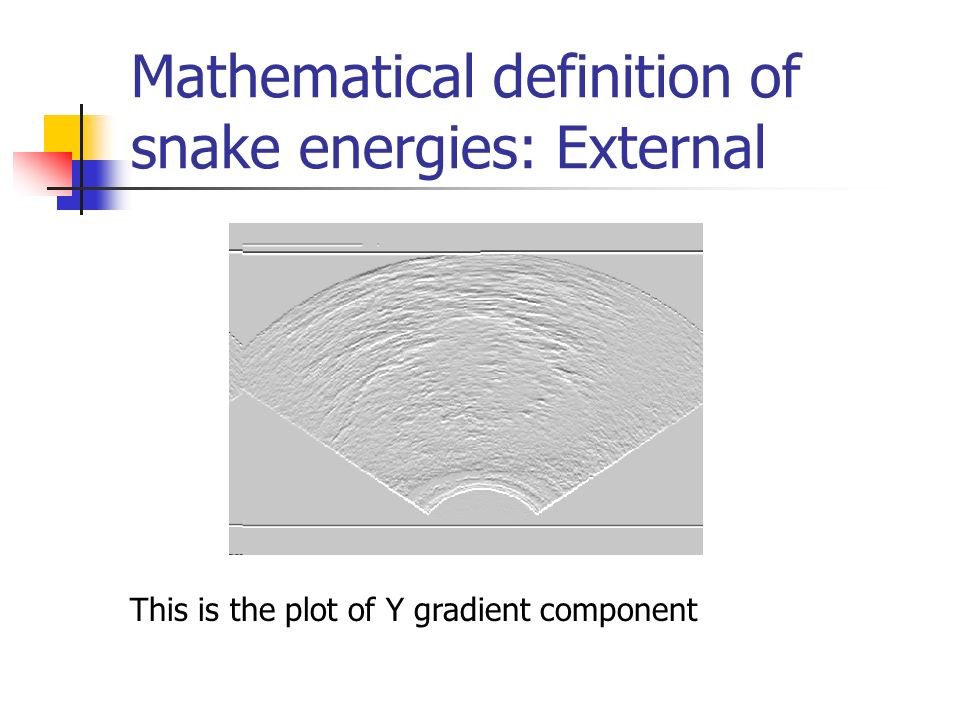 Mathematical definition of snake energies: External

This is the plot of Y gradient component